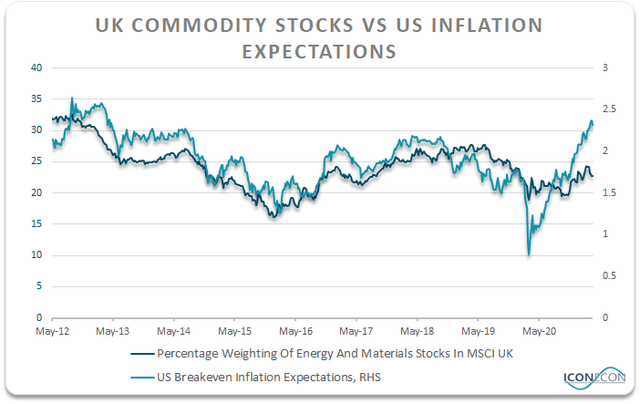 UK COMMODITY STOCKS VS US INFLATION EXPECTATIONS

40
35
30
25
20
15
10
5
0

3
2.5
2
1.5
1
0.5
0

May-12
May-13
May-14
May-15
May-16
May-17
May-18
May-19
May-20

Percentage Weighting Of Energy And Materials Stocks In MSCI UK
US Breakeven Inflation Expectations, RHS

ICONECON